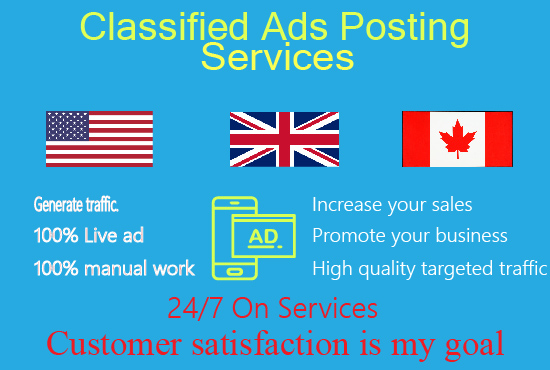 Classified Ads Posting Services

Generate traffic.
100% Live ad
100% manual work

AD

Increase your sales
Promote your business
High quality targeted traffic

24/7 On Services
Customer satisfaction is my goal